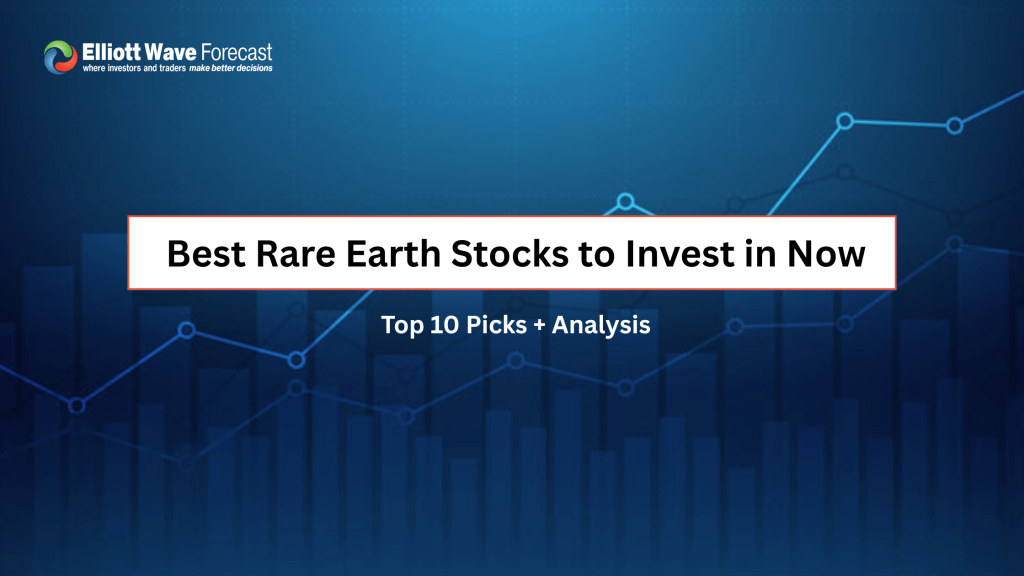 Elliott Wave Forecast
where investors and traders make better decisions

Best Rare Earth Stocks to Invest in Now

Top 10 Picks + Analysis